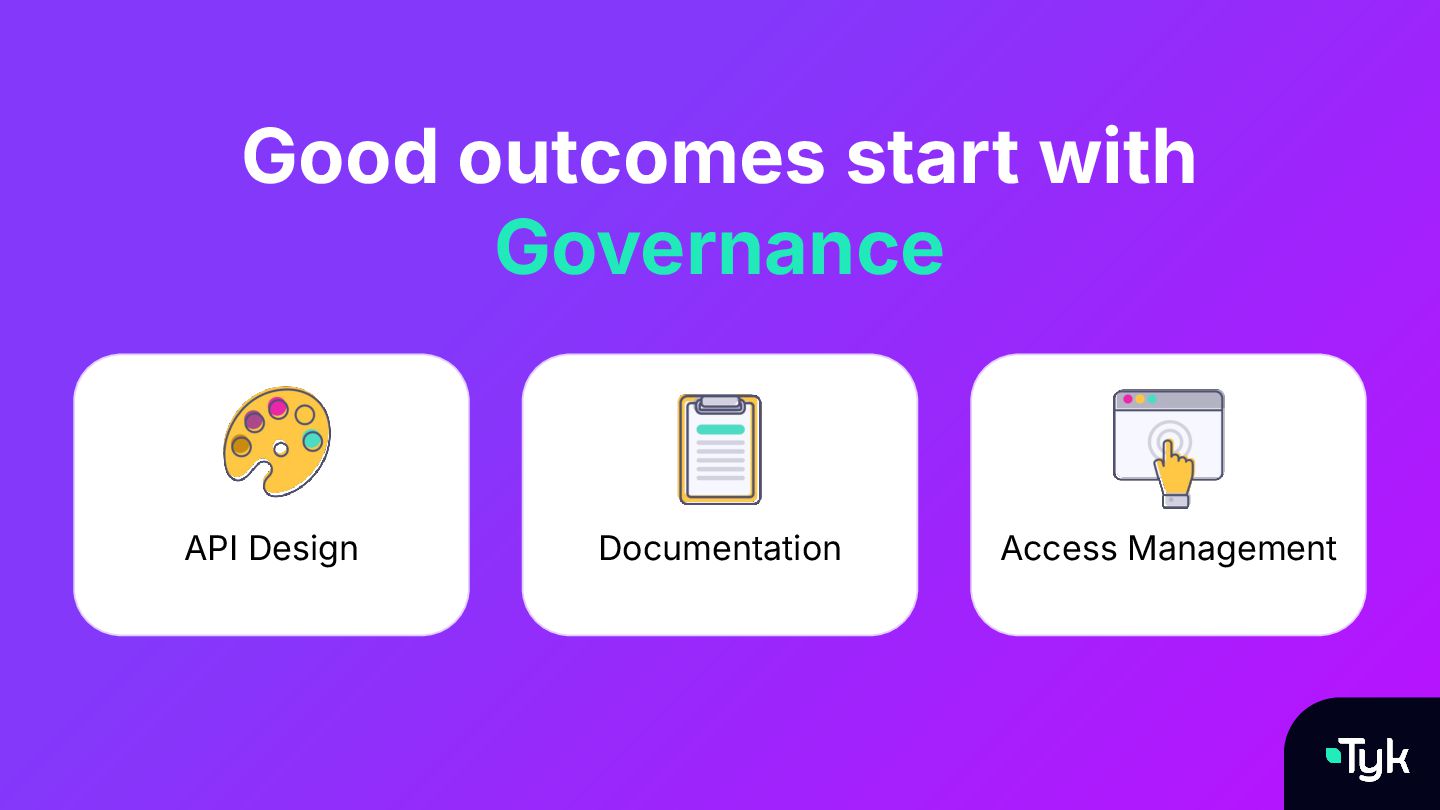 Good outcomes start with Governance

API Design

Documentation

Access Management

Tyk